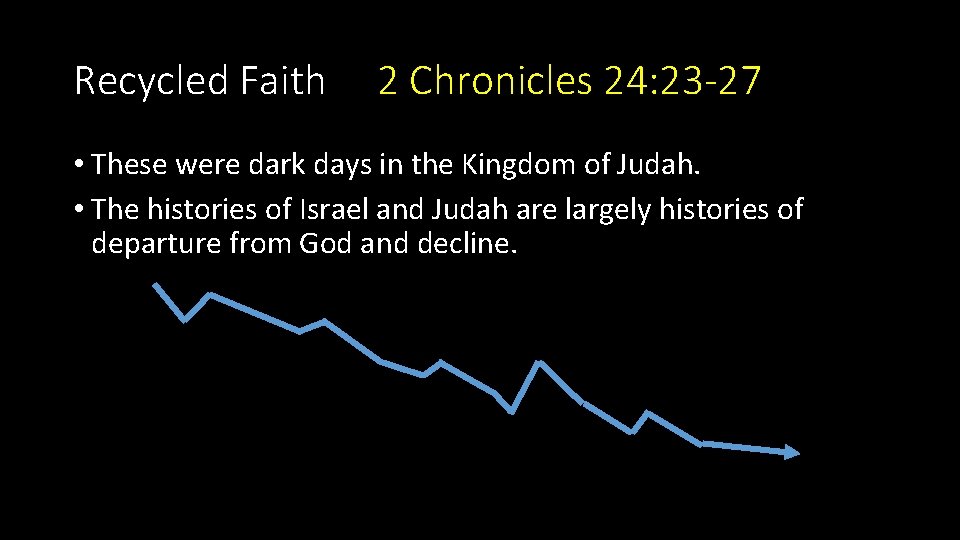 Recycled Faith 2 Chronicles 24:23-27

• These were dark days in the Kingdom of Judah.

• The histories of Israel and Judah are largely histories of departure from God and decline.